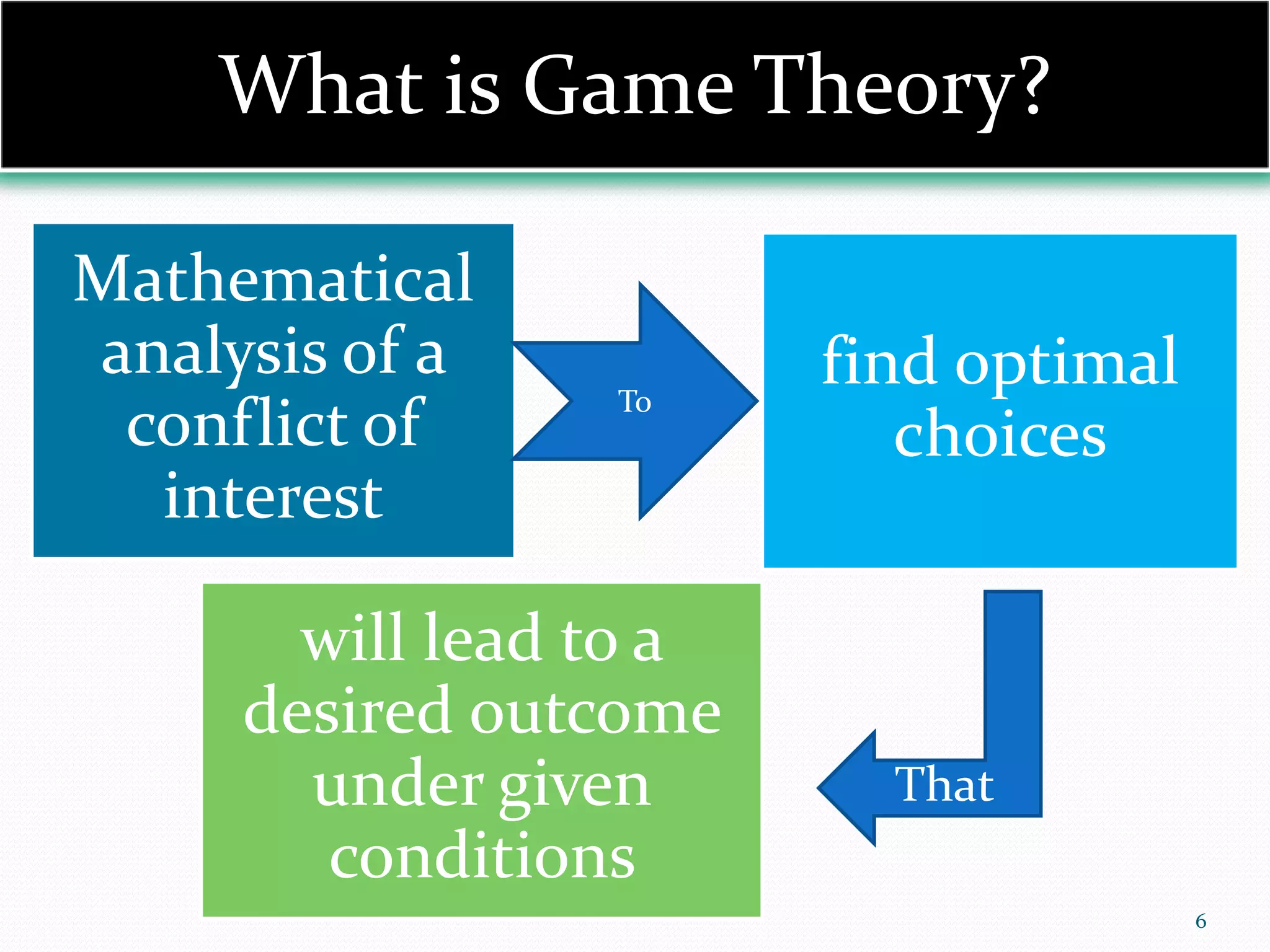 What is Game Theory?

Mathematical analysis of a conflict of interest

To

find optimal choices

That

will lead to a desired outcome under given conditions

6